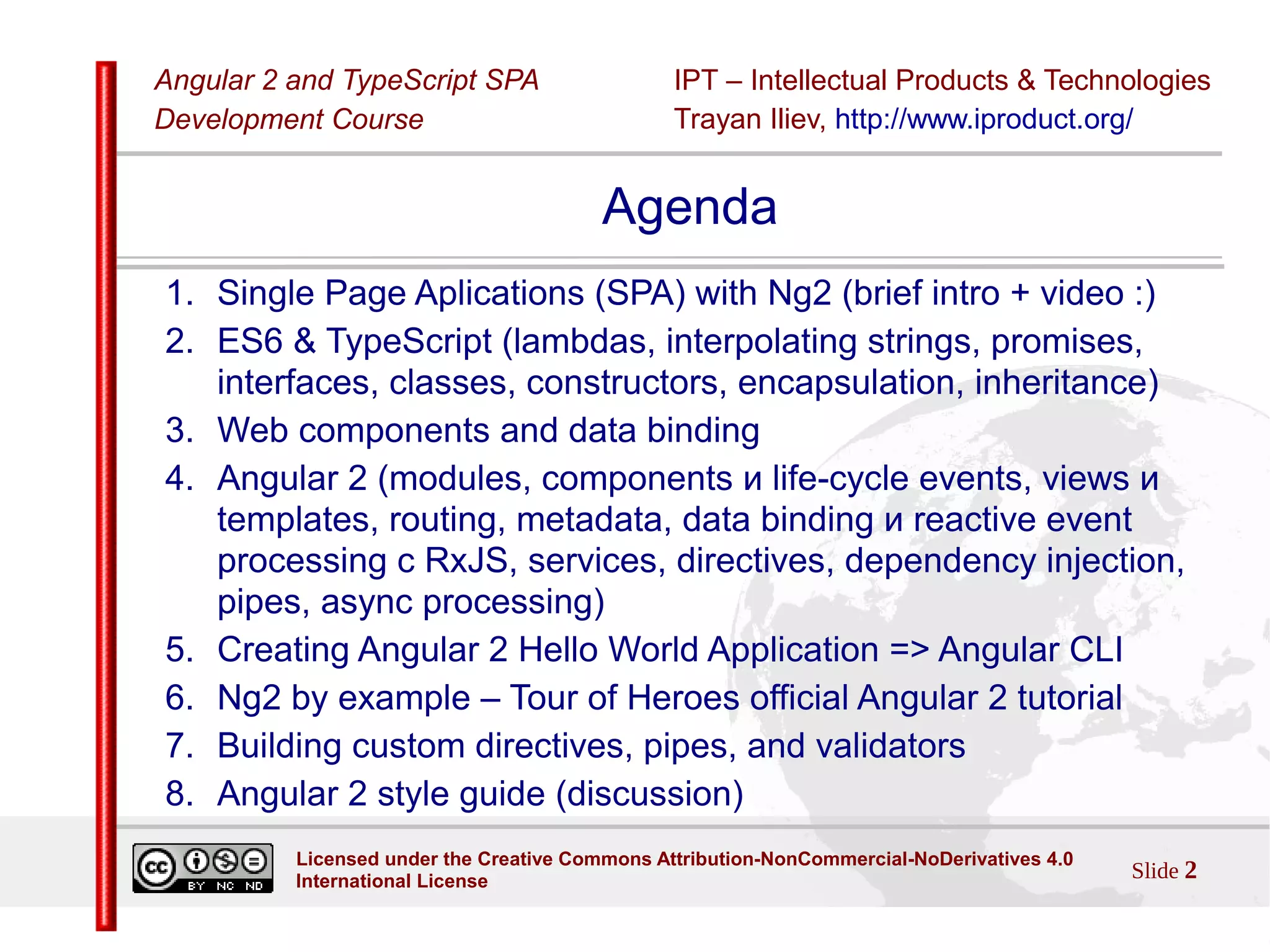 Angular 2 and TypeScript SPA Development Course

IPT – Intellectual Products & Technologies
Trayan Iliev, http://www.iproduct.org/

Agenda

1. Single Page Aplications (SPA) with Ng2 (brief intro + video :)
2. ES6 & TypeScript (lambdas, interpolating strings, promises, interfaces, classes, constructors, encapsulation, inheritance)
3. Web components and data binding
4. Angular 2 (modules, components и life-cycle events, views и templates, routing, metadata, data binding и reactive event processing с RxJS, services, directives, dependency injection, pipes, async processing)
5. Creating Angular 2 Hello World Application => Angular CLI
6. Ng2 by example – Tour of Heroes official Angular 2 tutorial
7. Building custom directives, pipes, and validators
8. Angular 2 style guide (discussion)

cc BY NC ND

Licensed under the Creative Commons Attribution-NonCommercial-NoDerivatives 4.0 International License

Slide 2